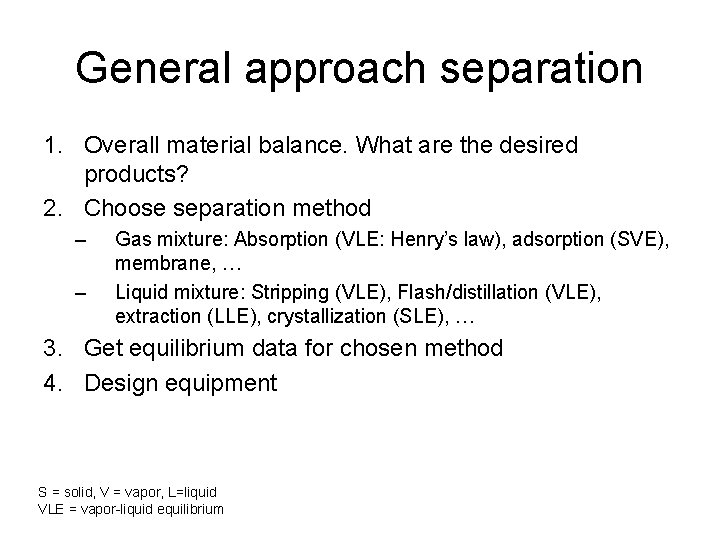 General approach separation

1. Overall material balance. What are the desired products?
2. Choose separation method
– Gas mixture: Absorption (VLE: Henry's law), adsorption (SVE), membrane, …
– Liquid mixture: Stripping (VLE), Flash/distillation (VLE), extraction (LLE), crystallization (SLE), …
3. Get equilibrium data for chosen method
4. Design equipment

S = solid, V = vapor, L=liquid
VLE = vapor-liquid equilibrium